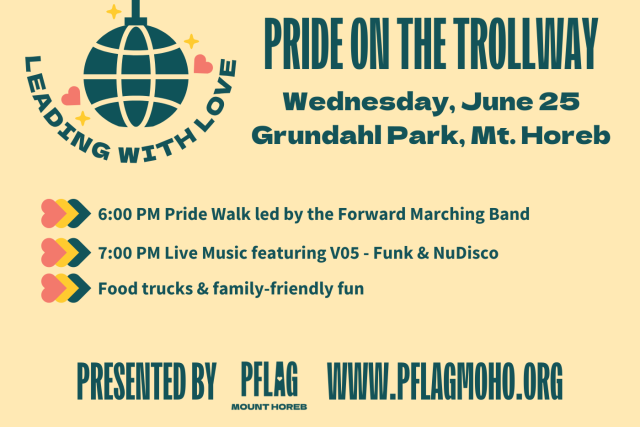 LEADING WITH LOVE

PRIDE ON THE TROLLWAY

Wednesday, June 25
Grundahl Park, Mt. Horeb

6:00 PM Pride Walk led by the Forward Marching Band

7:00 PM Live Music featuring V05 - Funk & NuDisco

Food trucks & family-friendly fun

PRESENTED BY PFLAG MOUNT HOREB WWW.PFLAGMOHO.ORG